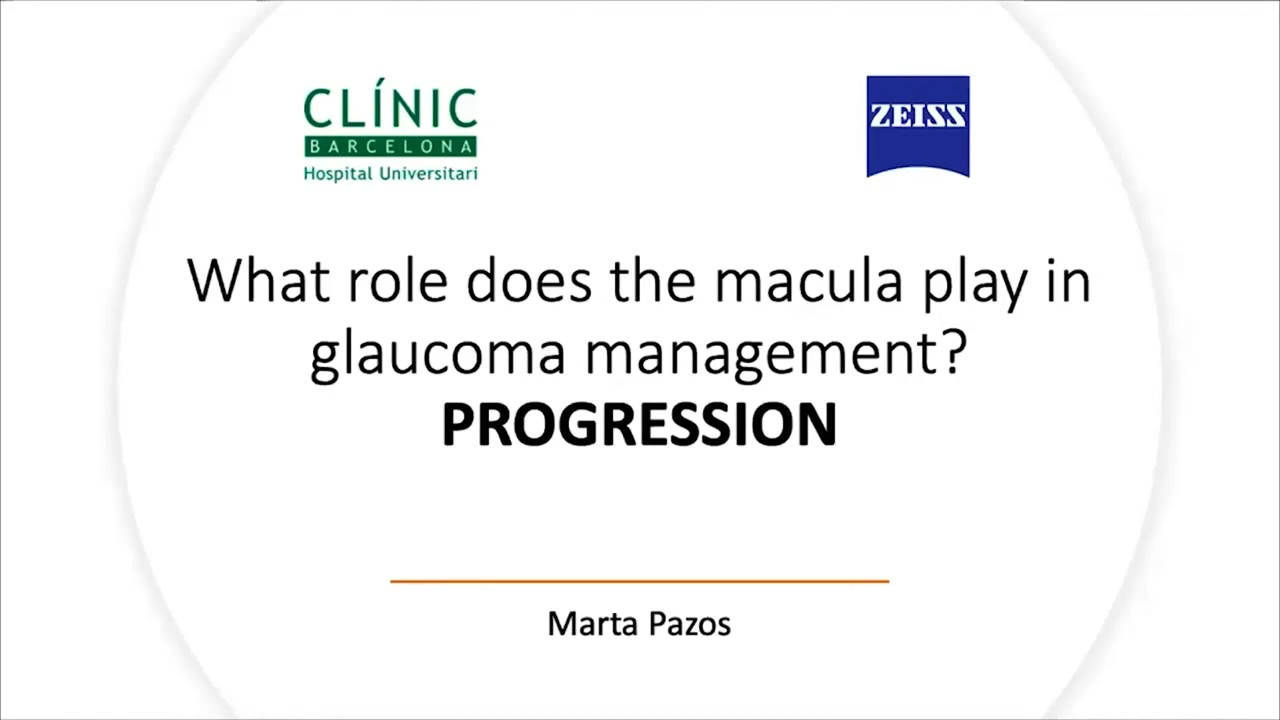 CLÍNIC
BARCELONA
Hospital Universitari

ZEISS

What role does the macula play in glaucoma management?
PROGRESSION

Marta Pazos